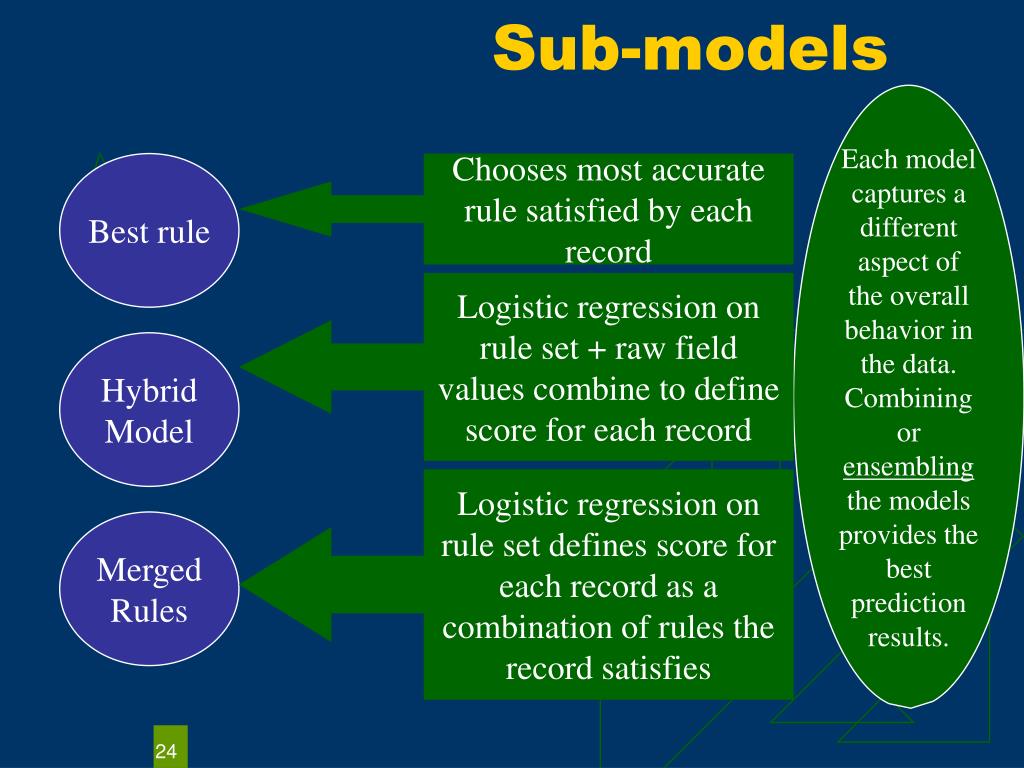 Sub-models

Best rule

Chooses most accurate rule satisfied by each record

Hybrid Model

Logistic regression on rule set + raw field values combine to define score for each record

Merged Rules

Logistic regression on rule set defines score for each record as a combination of rules the record satisfies

Each model captures a different aspect of the overall behavior in the data. Combining or ensembling the models provides the best prediction results.

24